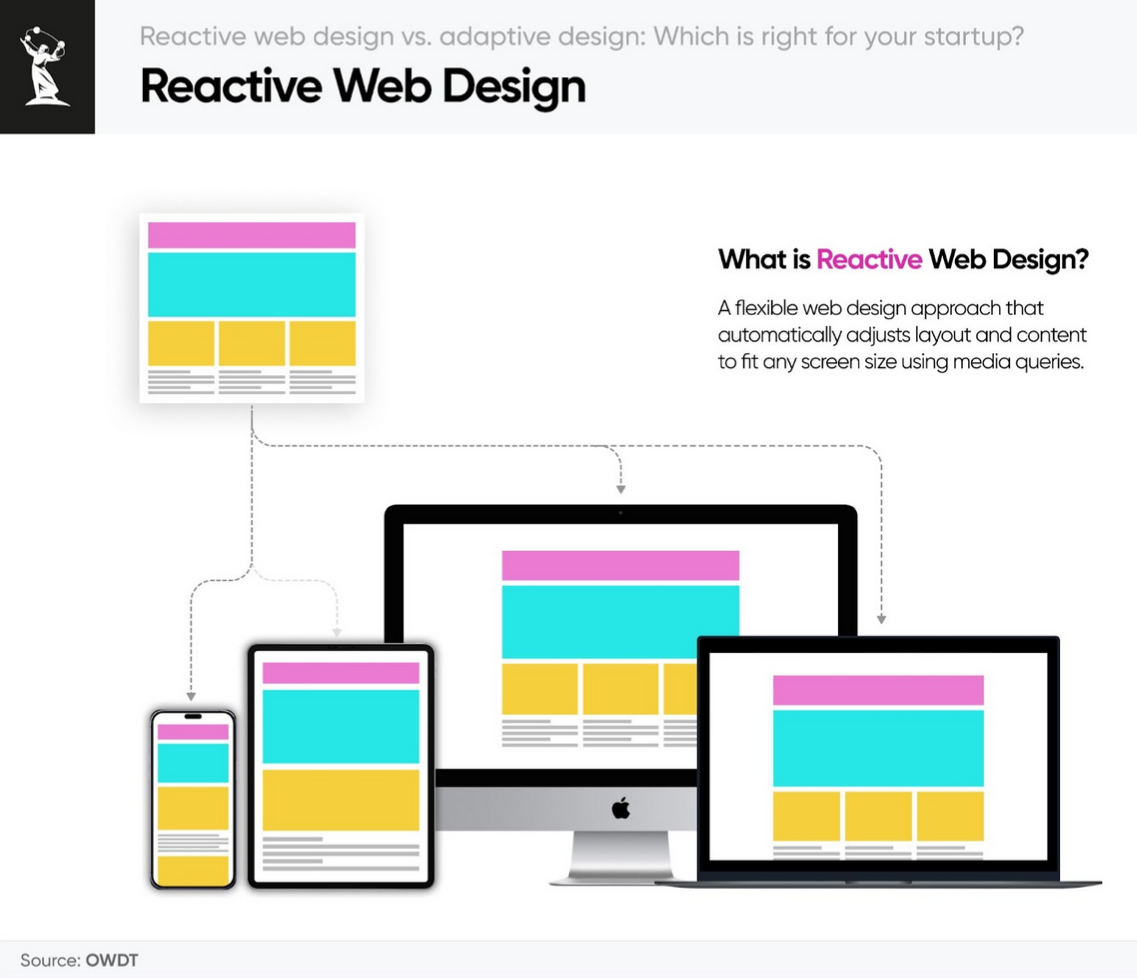 Reactive web design vs. adaptive design: Which is right for your startup?

Reactive Web Design

What is Reactive Web Design?

A flexible web design approach that automatically adjusts layout and content to fit any screen size using media queries.

Source: OWDT